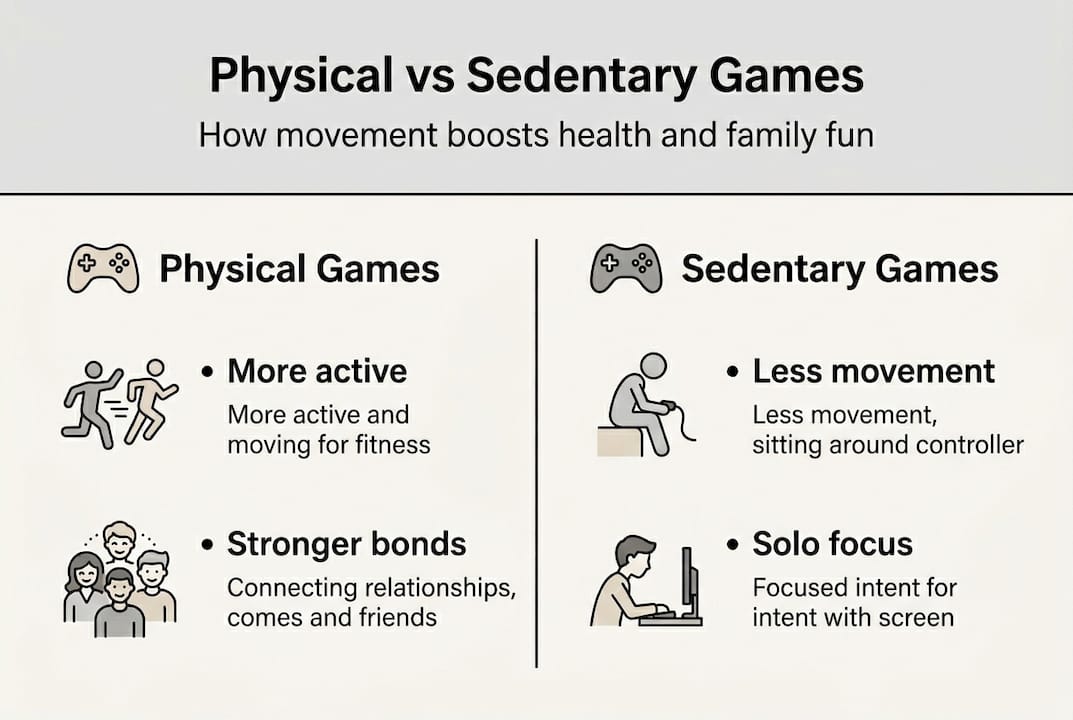 Physical vs Sedentary Games

How movement boosts health and family fun

Physical Games

• More active
More active and moving for fitness

• Stronger bonds
Connecting relationships, comes and friends

Sedentary Games

• Less movement
Less movement, sitting around controller

• Solo focus
Focused intent for intent with screen